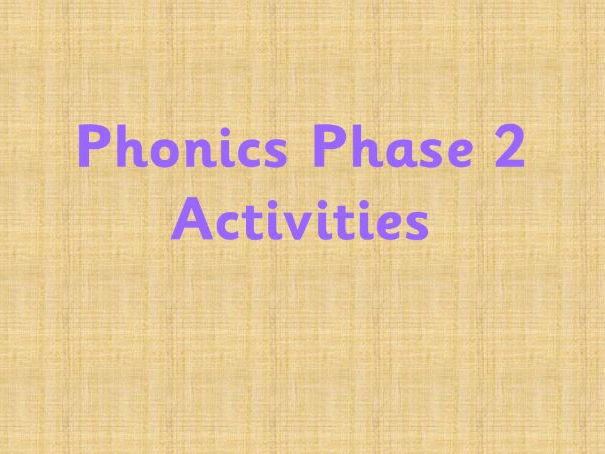 Phonics Phase 2
Activities